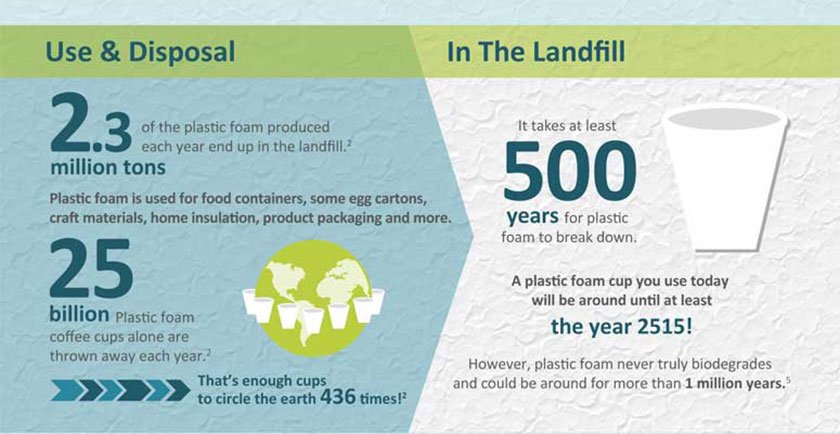 Use & Disposal

2.3 million tons of the plastic foam produced each year end up in the landfill.$^2$

Plastic foam is used for food containers, some egg cartons, craft materials, home insulation, product packaging and more.

25 billion Plastic foam coffee cups alone are thrown away each year.$^2$

That's enough cups to circle the earth 436 times!$^2$

In The Landfill

It takes at least 500 years for plastic foam to break down.

A plastic foam cup you use today will be around until at least the year 2515!

However, plastic foam never truly biodegrades and could be around for more than 1 million years.$^5$